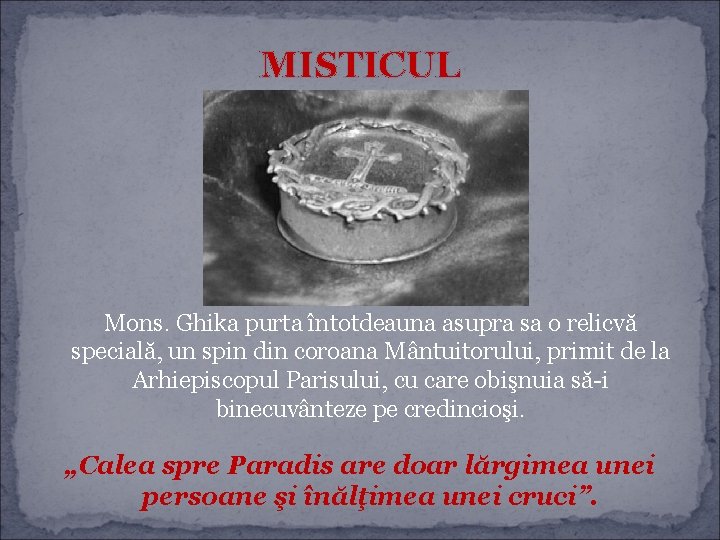 MISTICUL

Mons. Ghika purta întotdeauna asupra sa o relicvă specială, un spin din coroana Mântuitorului, primit de la Arhiepiscopul Parisului, cu care obişnuia să-i binecuvânteze pe credincioşi.

„Calea spre Paradis are doar lărgimea unei persoane şi înălţimea unei cruci”.